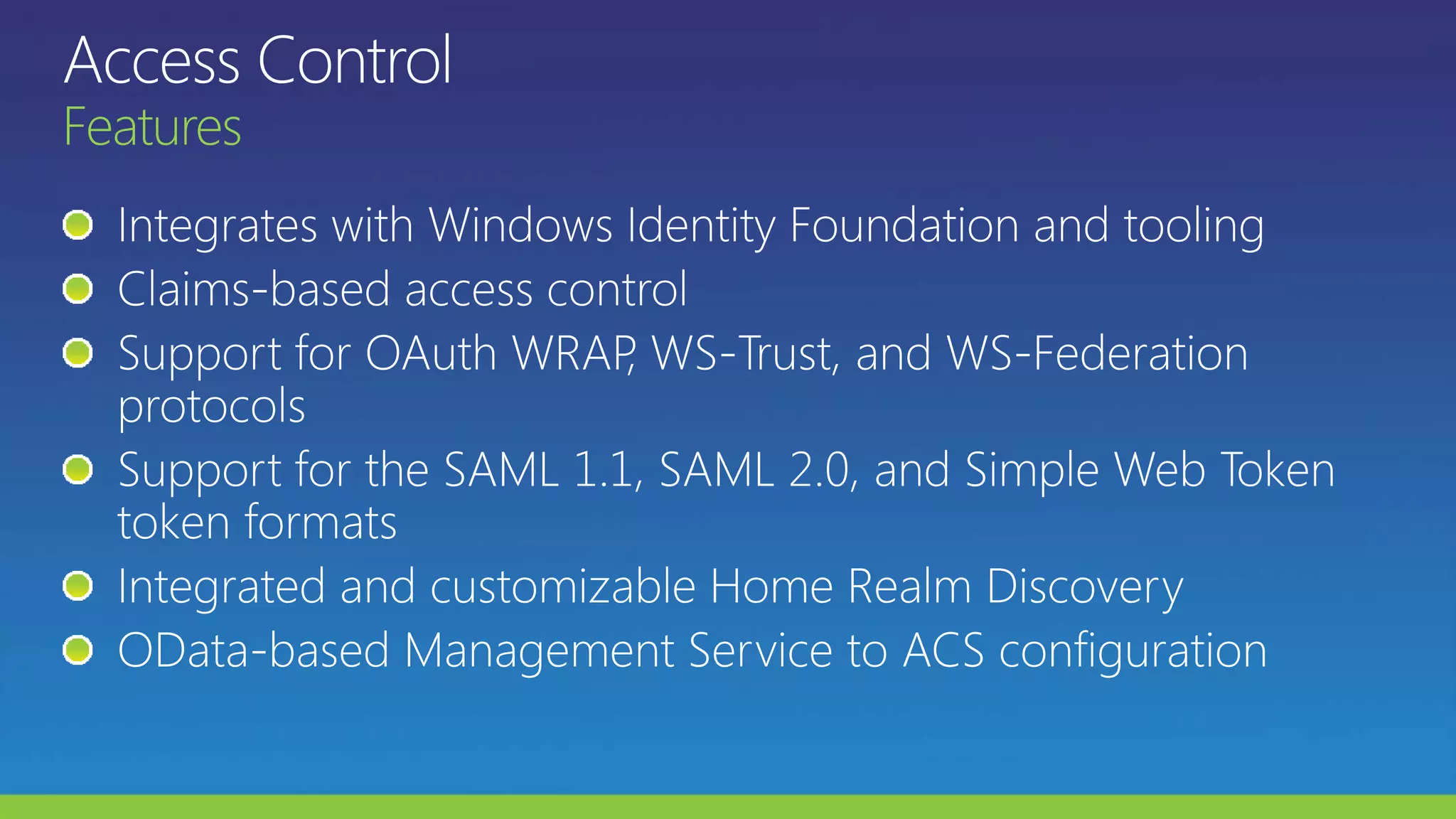 Access Control
Features

- Integrates with Windows Identity Foundation and tooling
- Claims-based access control
- Support for OAuth WRAP, WS-Trust, and WS-Federation protocols
- Support for the SAML 1.1, SAML 2.0, and Simple Web Token token formats
- Integrated and customizable Home Realm Discovery
- OData-based Management Service to ACS configuration